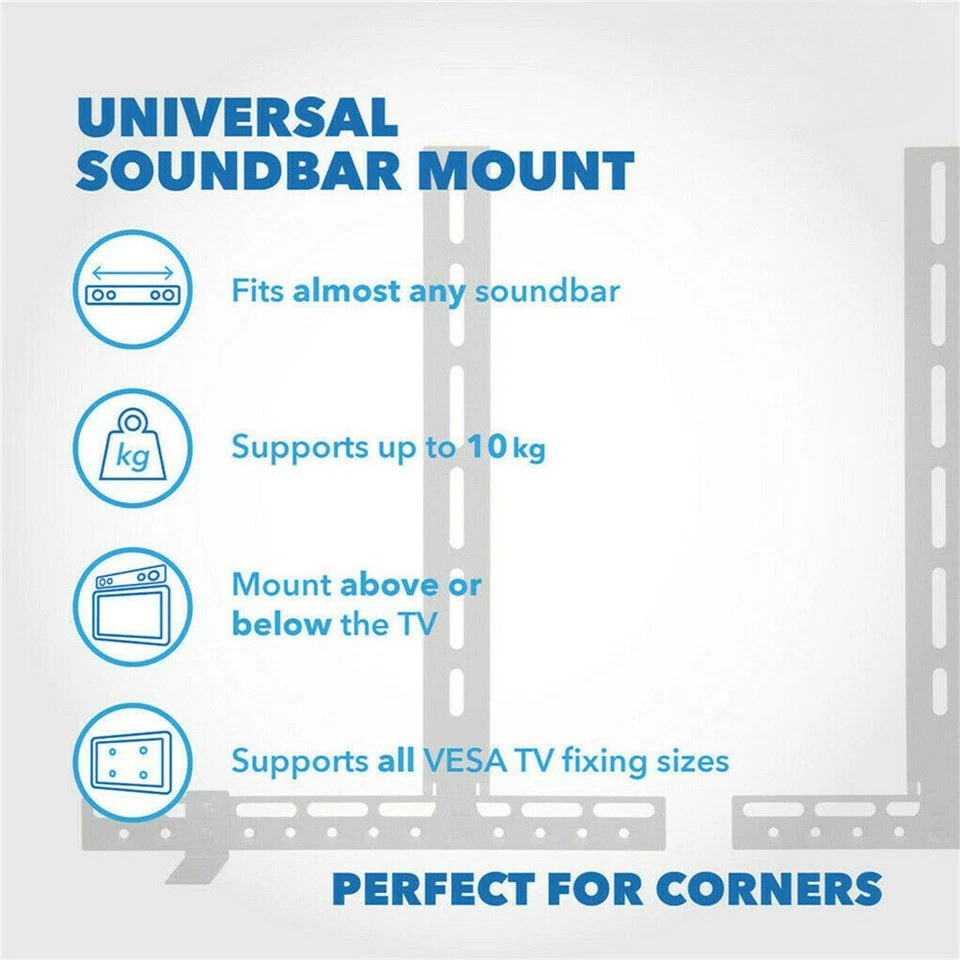 UNIVERSAL SOUNDBAR MOUNT

Fits almost any soundbar

kg

Supports up to 10 kg

Mount above or below the TV

Supports all VESA TV fixing sizes

PERFECT FOR CORNERS